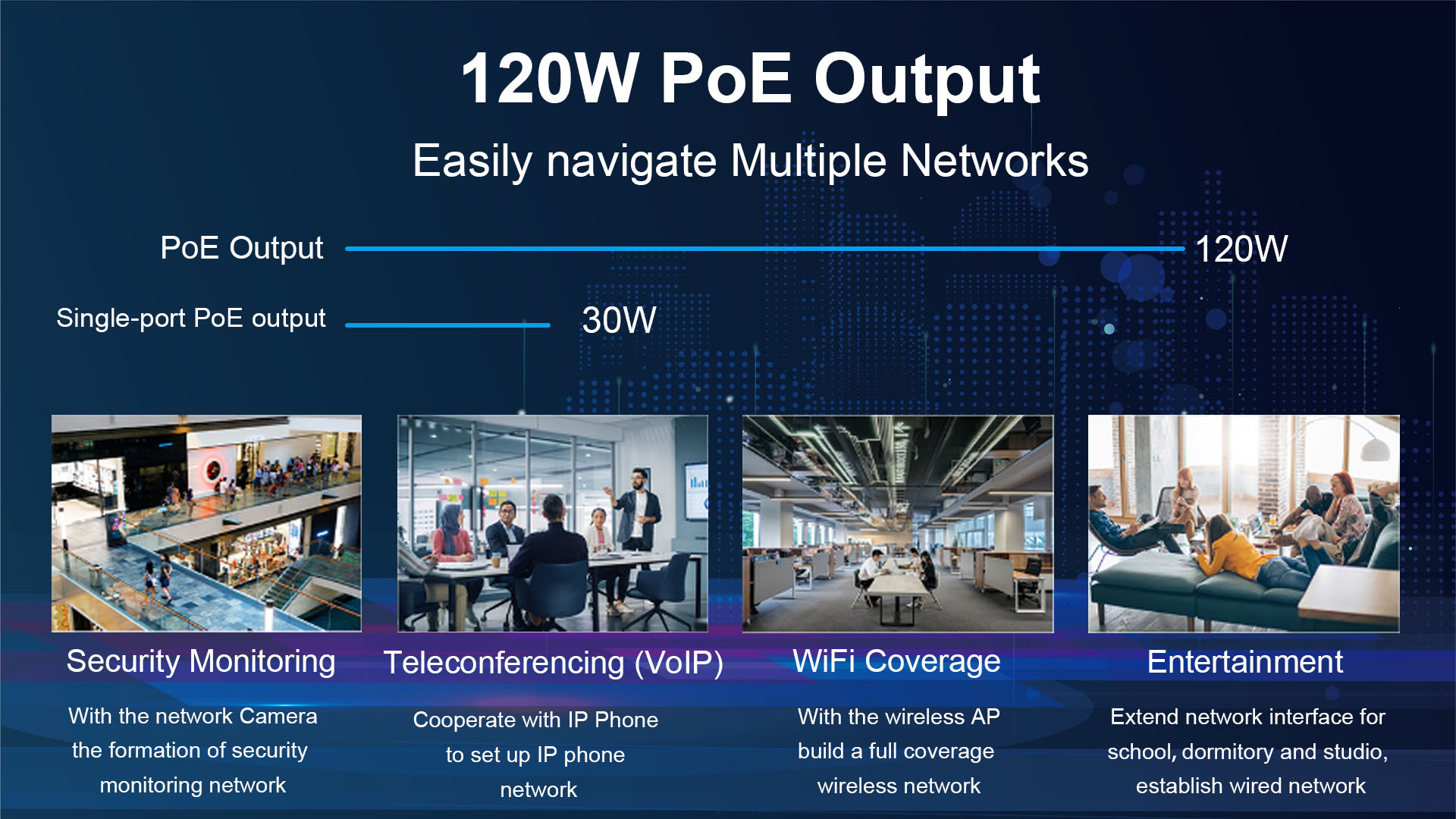 120W PoE Output

Easily navigate Multiple Networks

PoE Output 120W

Single-port PoE output 30W

Security Monitoring

With the network Camera the formation of security monitoring network

Teleconferencing (VoIP)

Cooperate with IP Phone to set up IP phone network

WiFi Coverage

With the wireless AP build a full coverage wireless network

Entertainment

Extend network interface for school, dormitory and studio, establish wired network